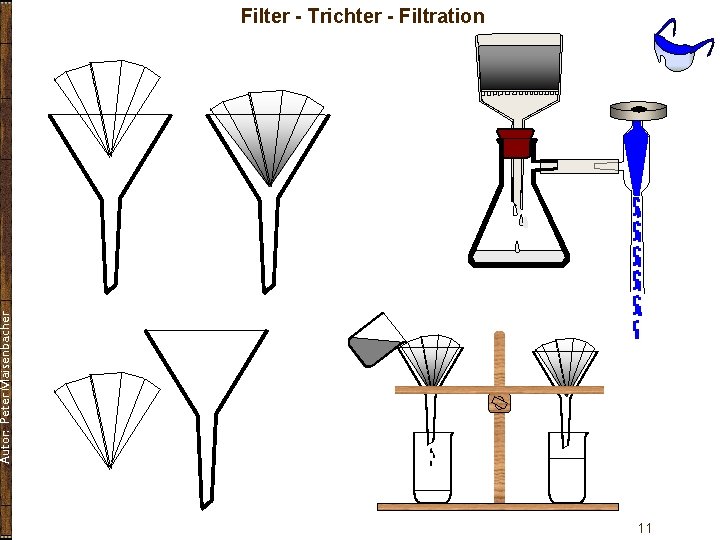 Filter - Trichter - Filtration

Autor: Peter Maisenbacher

11